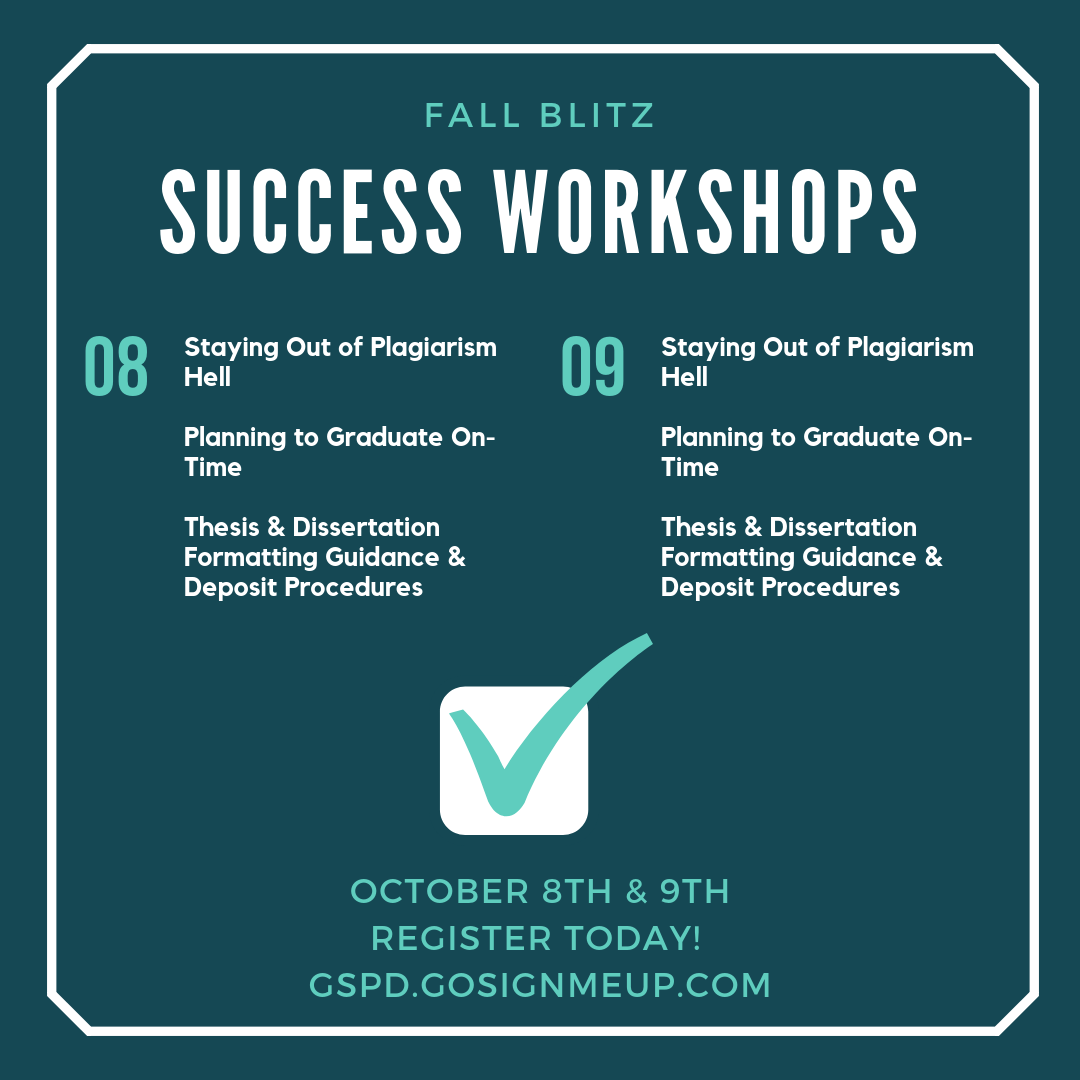 FALL BLITZ

SUCCESS WORKSHOPS

08

Staying Out of Plagiarism Hell

Planning to Graduate On-Time

Thesis & Dissertation Formatting Guidance & Deposit Procedures

09

Staying Out of Plagiarism Hell

Planning to Graduate On-Time

Thesis & Dissertation Formatting Guidance & Deposit Procedures

OCTOBER 8TH & 9TH
REGISTER TODAY!
GSPD.GOSIGNMEUP.COM